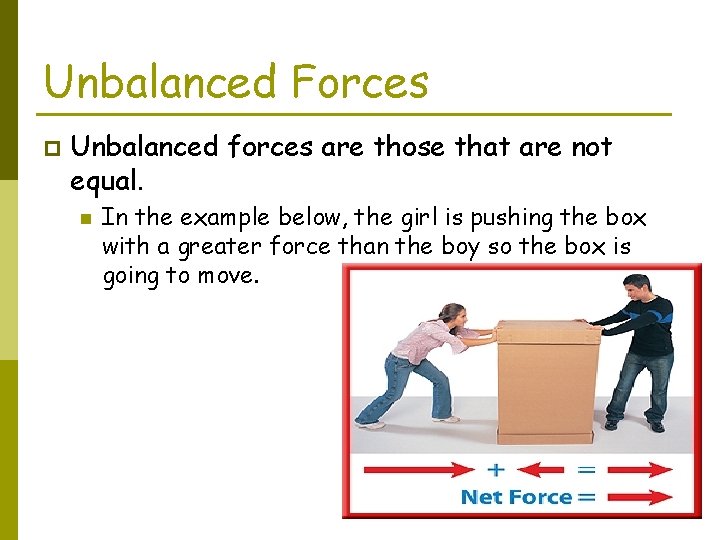 Unbalanced Forces

Unbalanced forces are those that are not equal.

In the example below, the girl is pushing the box with a greater force than the boy so the box is going to move.

+ =

Net Force =